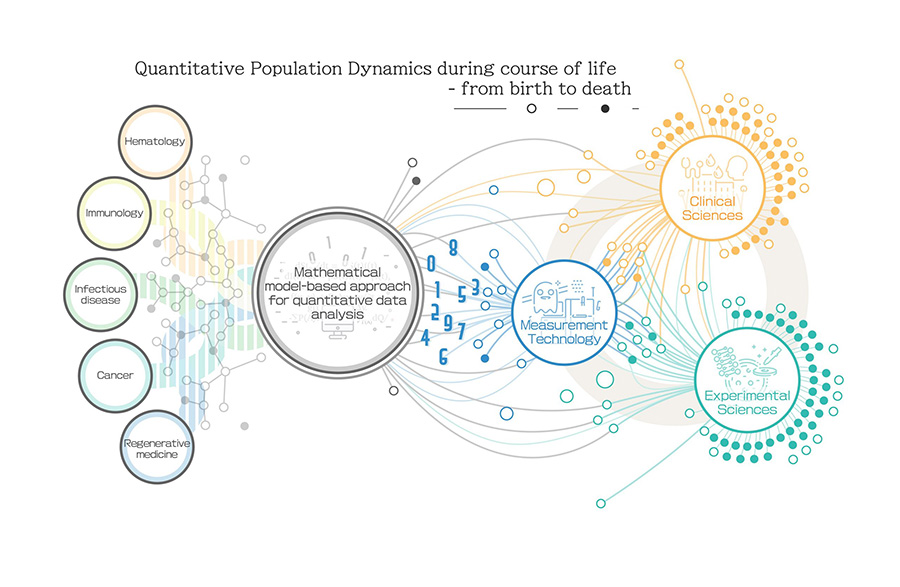 Quantitative Population Dynamics during course of life
- from birth to death

Hematology

Immunology

Infectious disease

Cancer

Regenerative medicine

Mathematical model-based approach for quantitative data analysis

0 8
1 5 3
2 9 7
4
6

Measurement Technology

Clinical Sciences

Experimental Sciences